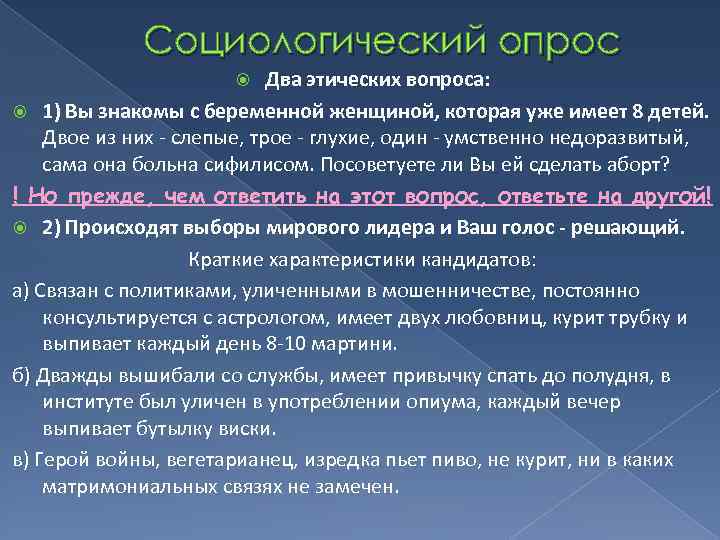 Социологический опрос

Два этических вопроса:

1) Вы знакомы с беременной женщиной, которая уже имеет 8 детей. Двое из них - слепые, трое - глухие, один - умственно недоразвитый, сама она больна сифилисом. Посоветуете ли Вы ей сделать аборт?

! Но прежде, чем ответить на этот вопрос, ответьте на другой!

2) Происходят выборы мирового лидера и Ваш голос - решающий.

Краткие характеристики кандидатов:

а) Связан с политиками, уличенными в мошенничестве, постоянно консультируется с астрологом, имеет двух любовниц, курит трубку и выпивает каждый день 8-10 мартини.

б) Дважды вышибали со службы, имеет привычку спать до полудня, в институте был уличен в употреблении опиума, каждый вечер выпивает бутылку виски.

в) Герой войны, вегетарианец, изредка пьет пиво, не курит, ни в каких матримониальных связях не замечен.